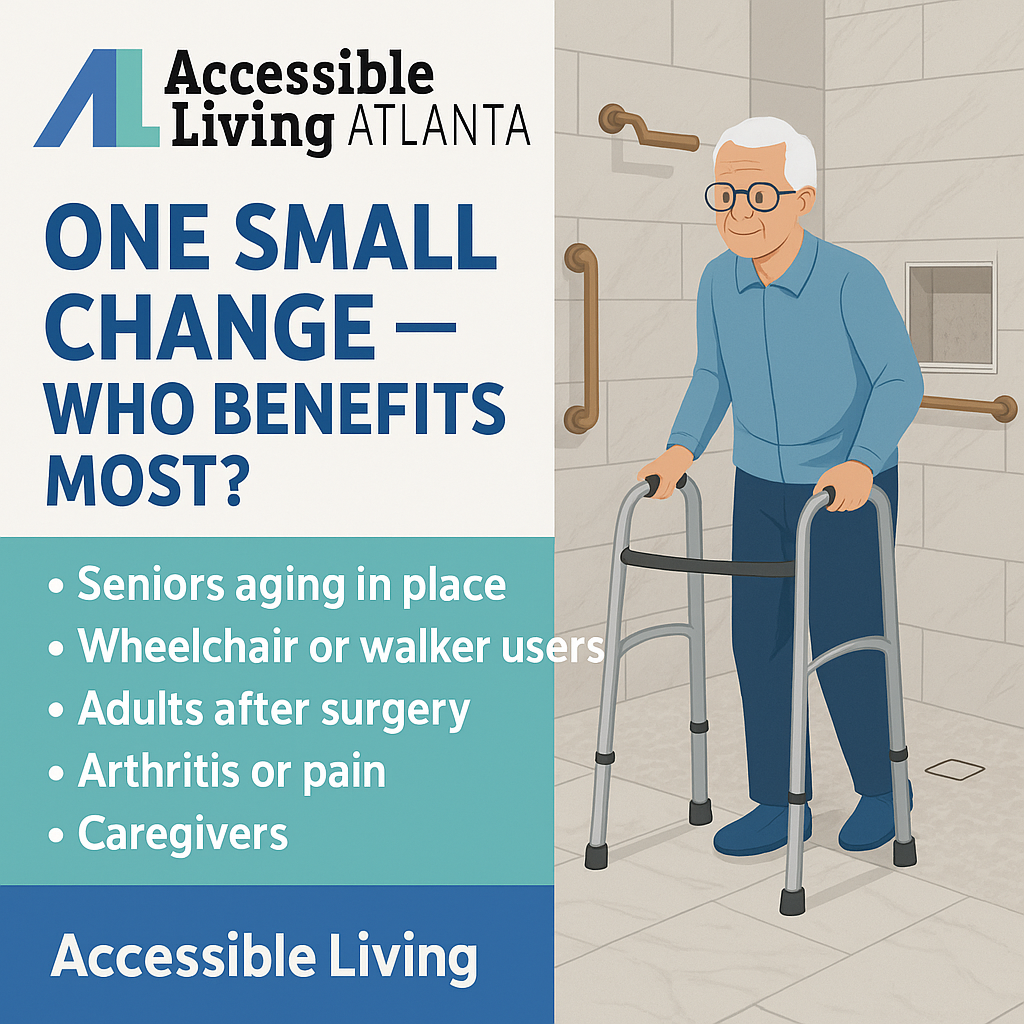 AL Accessible Living ATLANTA

ONE SMALL CHANGE — WHO BENEFITS MOST?

• Seniors aging in place
• Wheelchair or walker users
• Adults after surgery
• Arthritis or pain
• Caregivers

Accessible Living